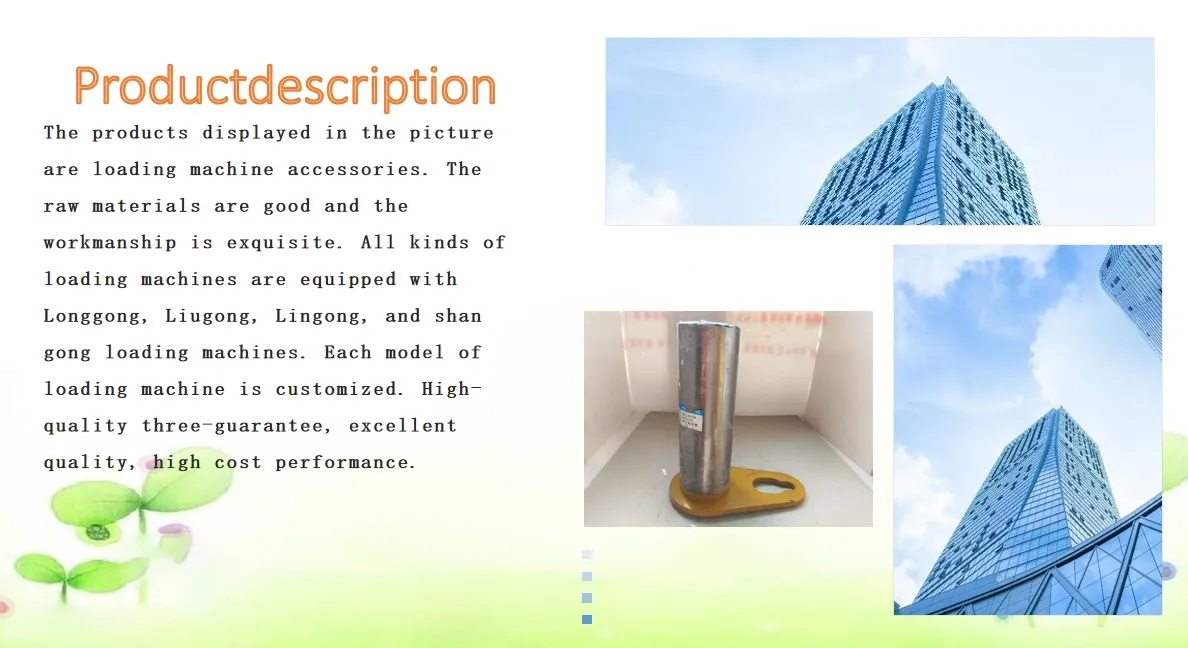 Productdescription

The products displayed in the picture are loading machine accessories. The raw materials are good and the workmanship is exquisite. All kinds of loading machines are equipped with Longgong, Liugong, Lingong, and shan gong loading machines. Each model of loading machine is customized. High-quality three-guarantee, excellent quality, high cost performance.